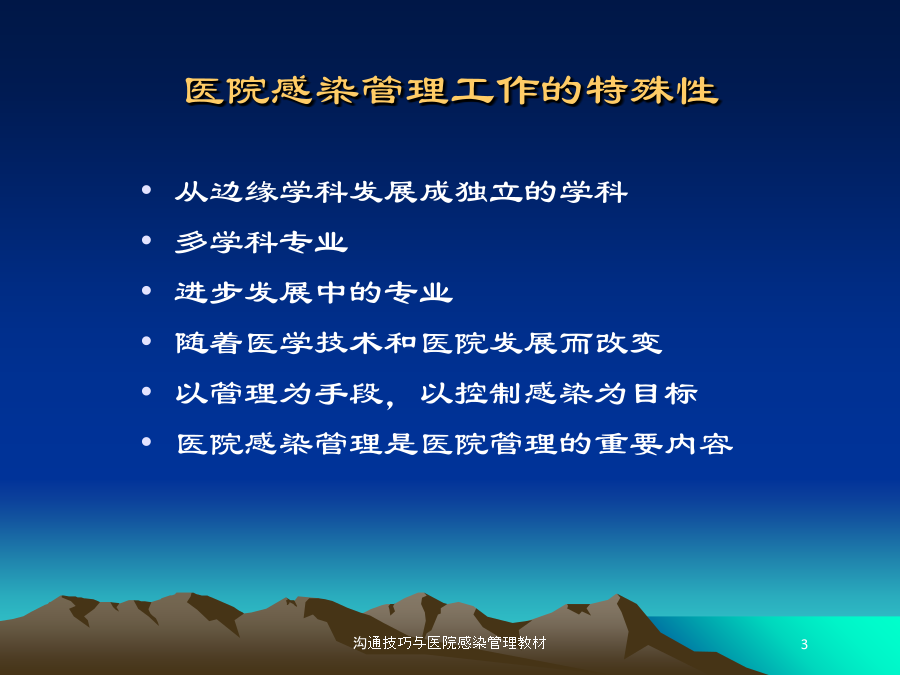 医院感染管理工作的特殊性

• 从边缘学科发展成独立的学科
• 多学科专业
• 进步发展中的专业
• 随着医学技术和医院发展而改变
• 以管理为手段，以控制感染为目标
• 医院感染管理是医院管理的重要内容

沟通技巧与医院感染管理教材

3